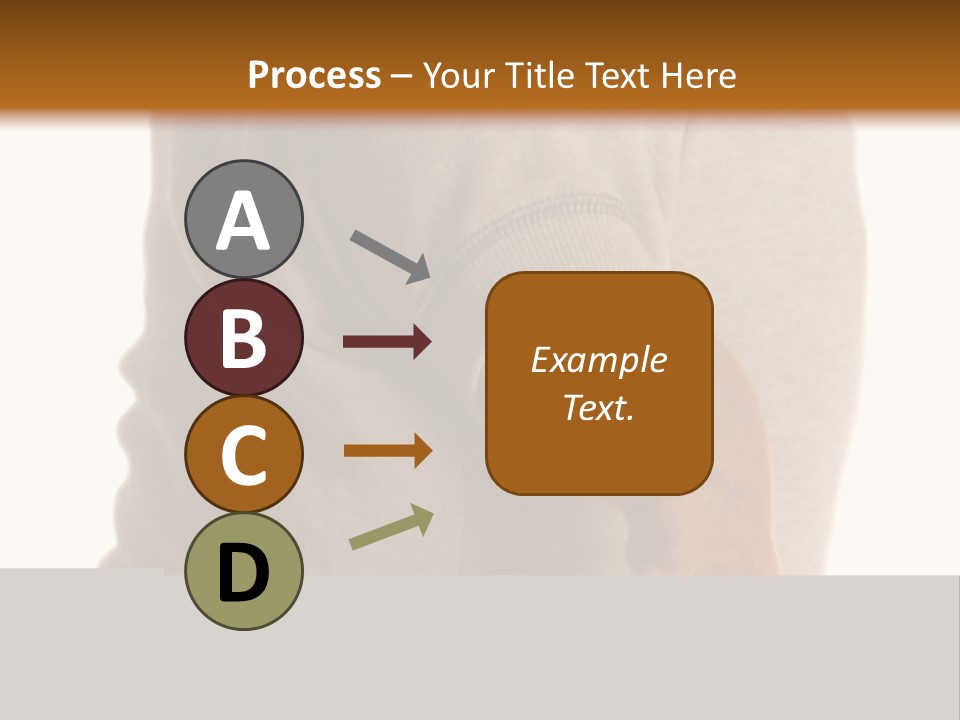 Process – Your Title Text Here

A

B

C

D

Example Text.